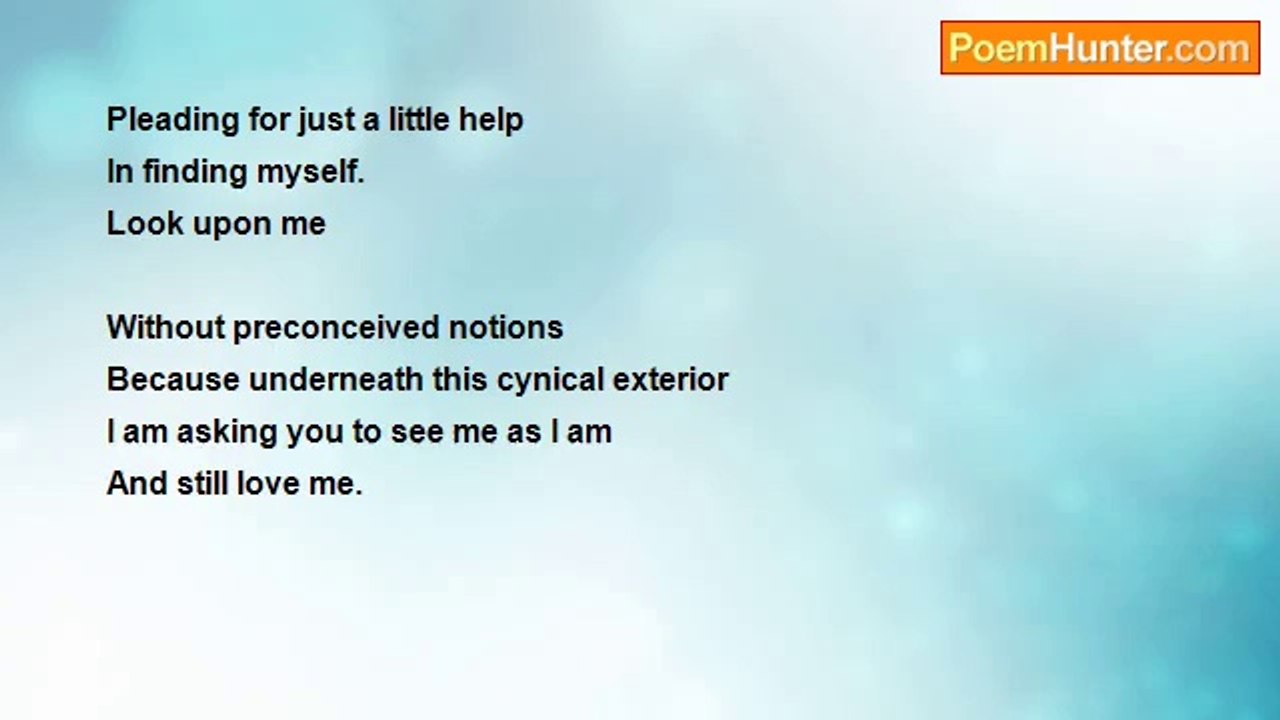 PoemHunter.com

Pleading for just a little help
In finding myself.
Look upon me

Without preconceived notions
Because underneath this cynical exterior
I am asking you to see me as I am
And still love me.